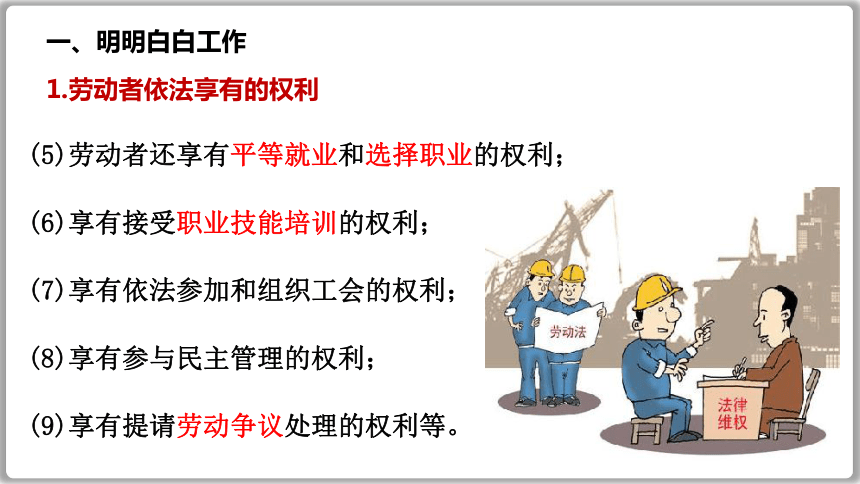 一、明明白白工作

1.劳动者依法享有的权利

(5)劳动者还享有平等就业和选择职业的权利；

(6)享有接受职业技能培训的权利；

(7)享有依法参加和组织工会的权利；

(8)享有参与民主管理的权利；

(9)享有提请劳动争议处理的权利等。

劳动法

法律维权